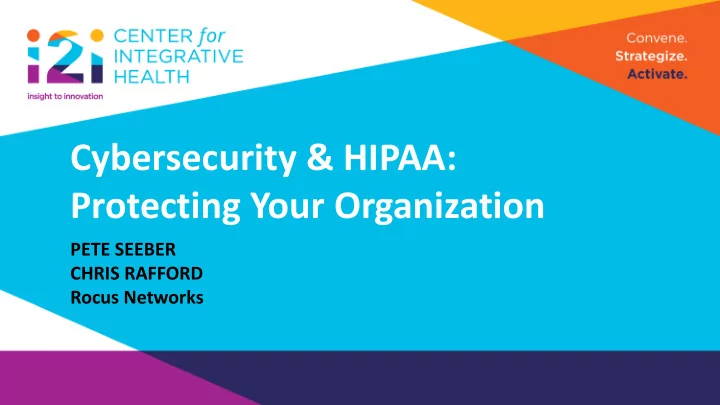 i2i CENTER for INTEGRATIVE HEALTH
insight to innovation

Convene.
Strategize.
Activate.

Cybersecurity & HIPAA: Protecting Your Organization

PETE SEEBER
CHRIS RAFFORD
Rocus Networks